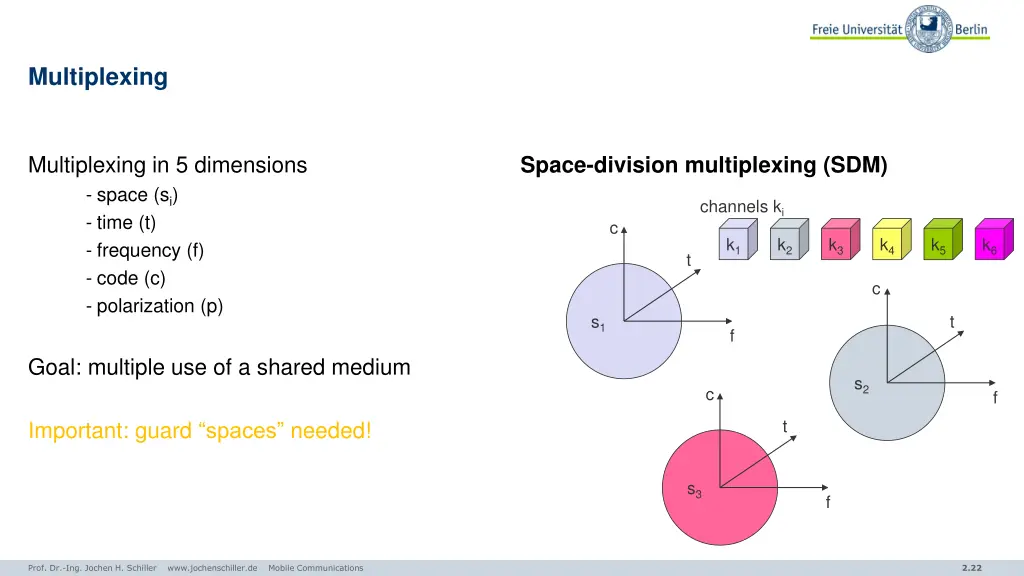 Freie Universität Berlin

Multiplexing

Multiplexing in 5 dimensions
- space ($s_i$)
- time (t)
- frequency (f)
- code (c)
- polarization (p)

Goal: multiple use of a shared medium

Important: guard “spaces” needed!

Space-division multiplexing (SDM)

channels $k_i$

$k_1$ $k_2$ $k_3$ $k_4$ $k_5$ $k_6$

c
t
$s_1$
f

c
t
$s_2$
f

c
t
$s_3$
f

Prof. Dr.-Ing. Jochen H. Schiller www.jochenschiller.de Mobile Communications

2.22